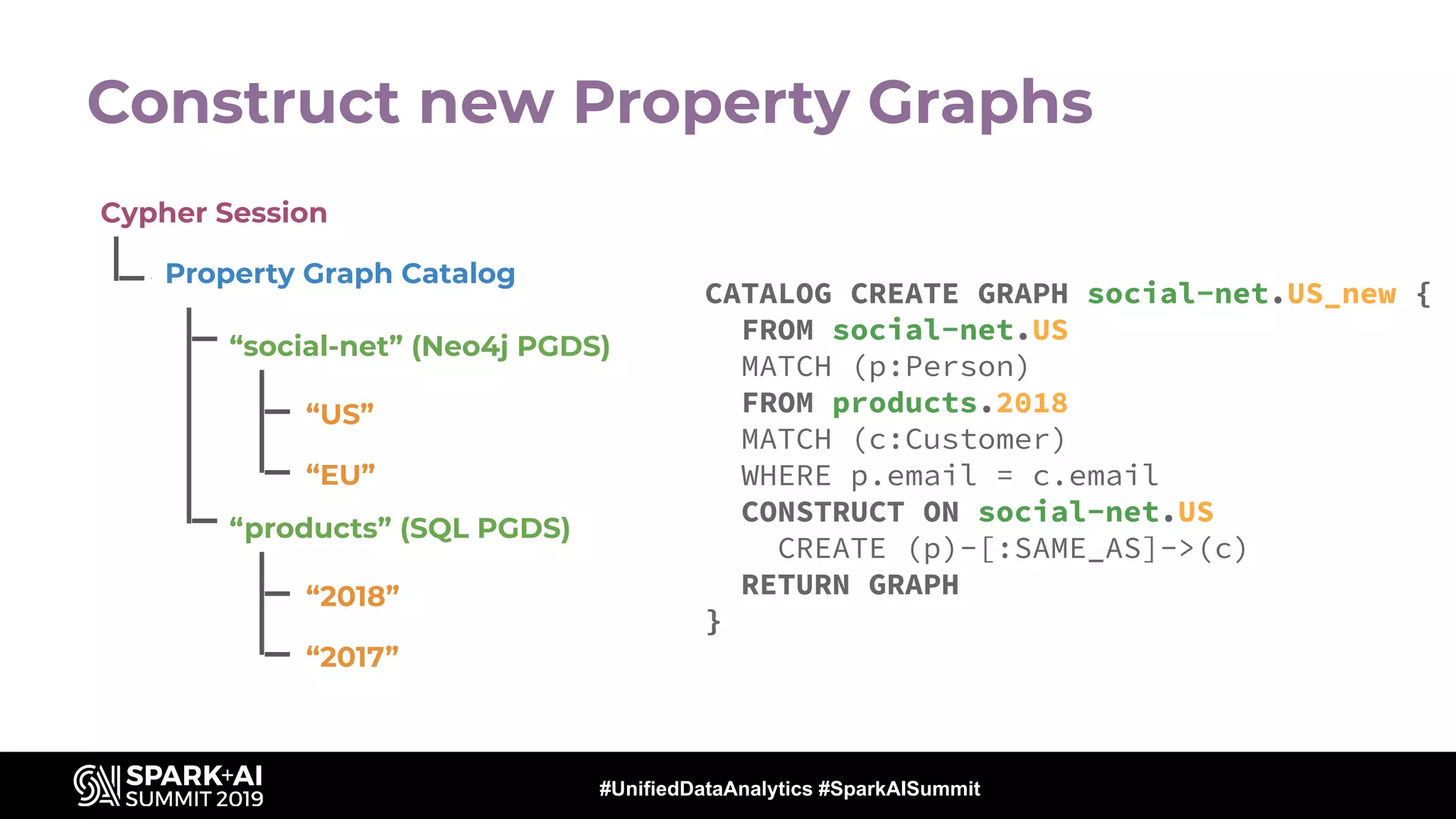 Construct new Property Graphs

Cypher Session

Property Graph Catalog

“social-net” (Neo4j PGDS)

“US”

“EU”

“products” (SQL PGDS)

“2018”

“2017”

CATALOG CREATE GRAPH social-net.US_new {
FROM social-net.US
MATCH (p:Person)
FROM products.2018
MATCH (c:Customer)
WHERE p.email = c.email
CONSTRUCT ON social-net.US
CREATE (p)-[:SAME_AS]->(c)
RETURN GRAPH
}

SPARK+AI SUMMIT 2019

#UnifiedDataAnalytics #SparkAISummit